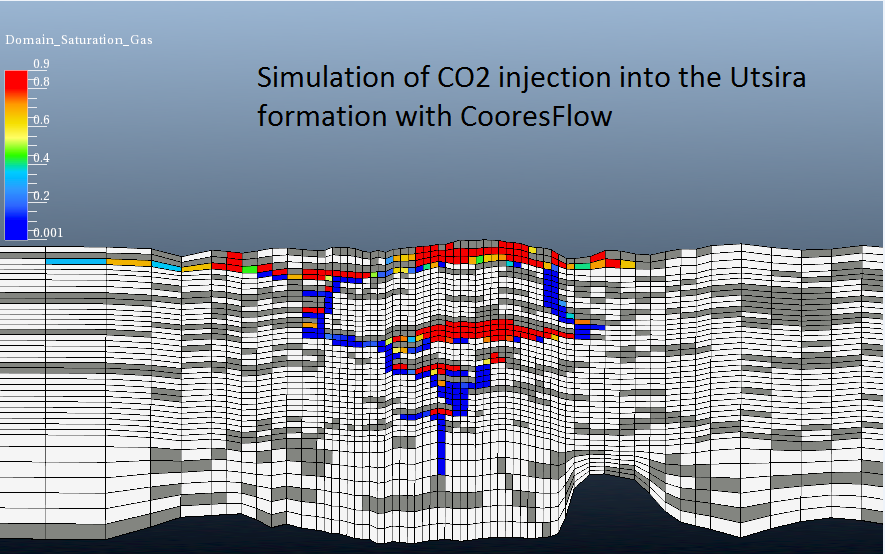 Domain_Saturation_Gas

0.9
0.8
0.6
0.4
0.2
0.001

Simulation of CO2 injection into the Utsira formation with CooresFlow